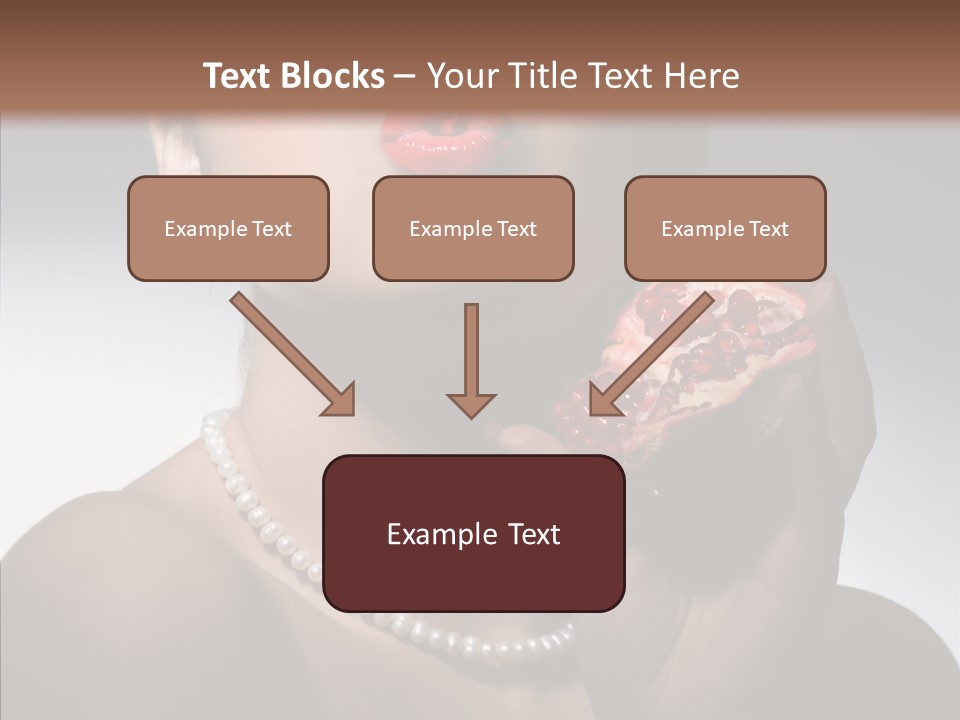 Text Blocks – Your Title Text Here

Example Text

Example Text

Example Text

Example Text